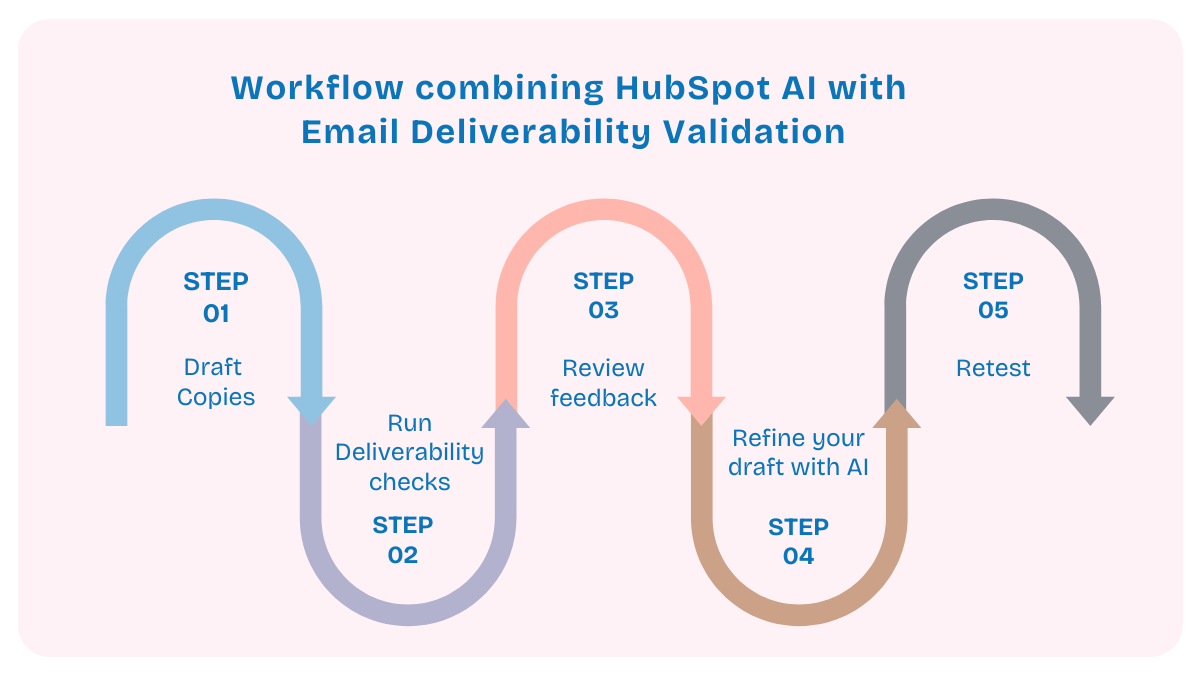 Workflow combining HubSpot AI with Email Deliverability Validation

STEP 01

Draft Copies

Run Deliverability checks

STEP 02

STEP 03

Review feedback

Refine your draft with AI

STEP 04

STEP 05

Retest